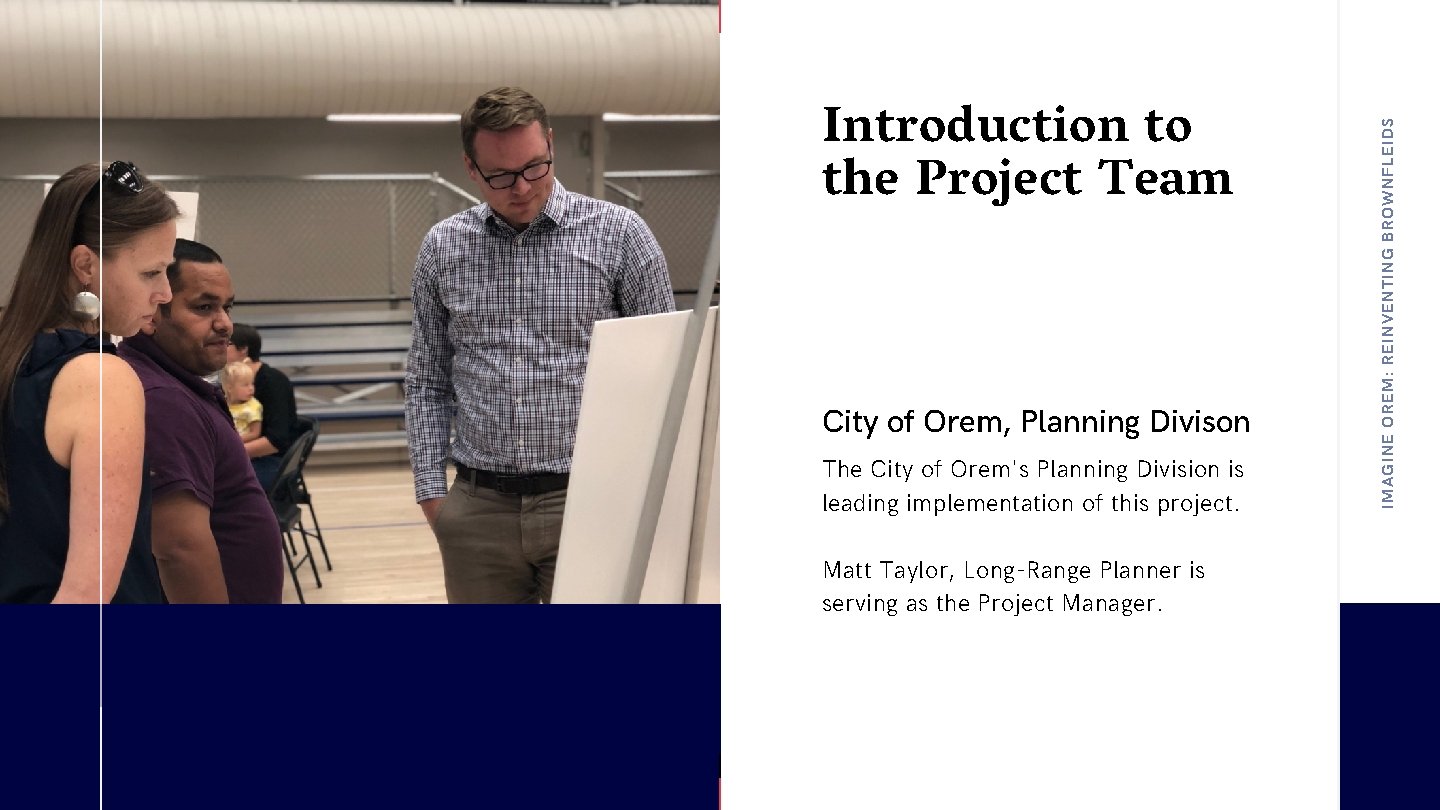 Introduction to the Project Team

City of Orem, Planning Divison

The City of Orem's Planning Division is leading implementation of this project.

Matt Taylor, Long-Range Planner is serving as the Project Manager.

IMAGINE OREM: REINVENTING BROWNFLEIDS